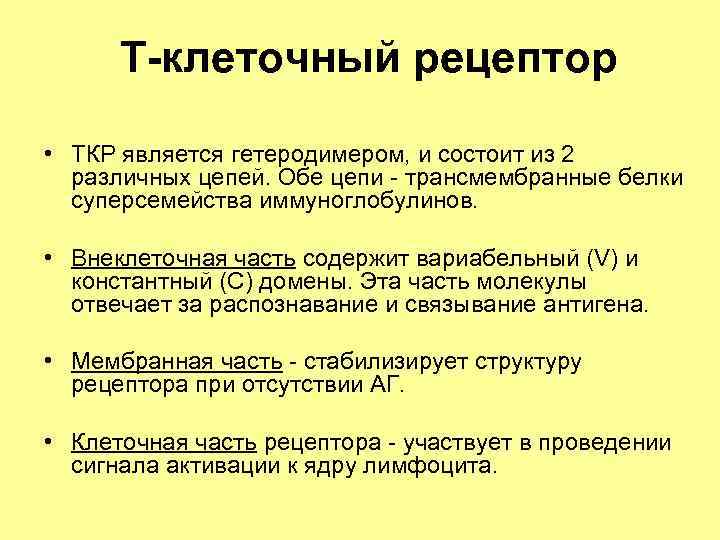 Т-клеточный рецептор

• ТКР является гетеродимером, и состоит из 2 различных цепей. Обе цепи - трансмембранные белки суперсемейства иммуноглобулинов.

• Внеклеточная часть содержит вариабельный (V) и константный (С) домены. Эта часть молекулы отвечает за распознавание и связывание антигена.

• Мембранная часть - стабилизирует структуру рецептора при отсутствии АГ.

• Клеточная часть рецептора - участвует в проведении сигнала активации к ядру лимфоцита.